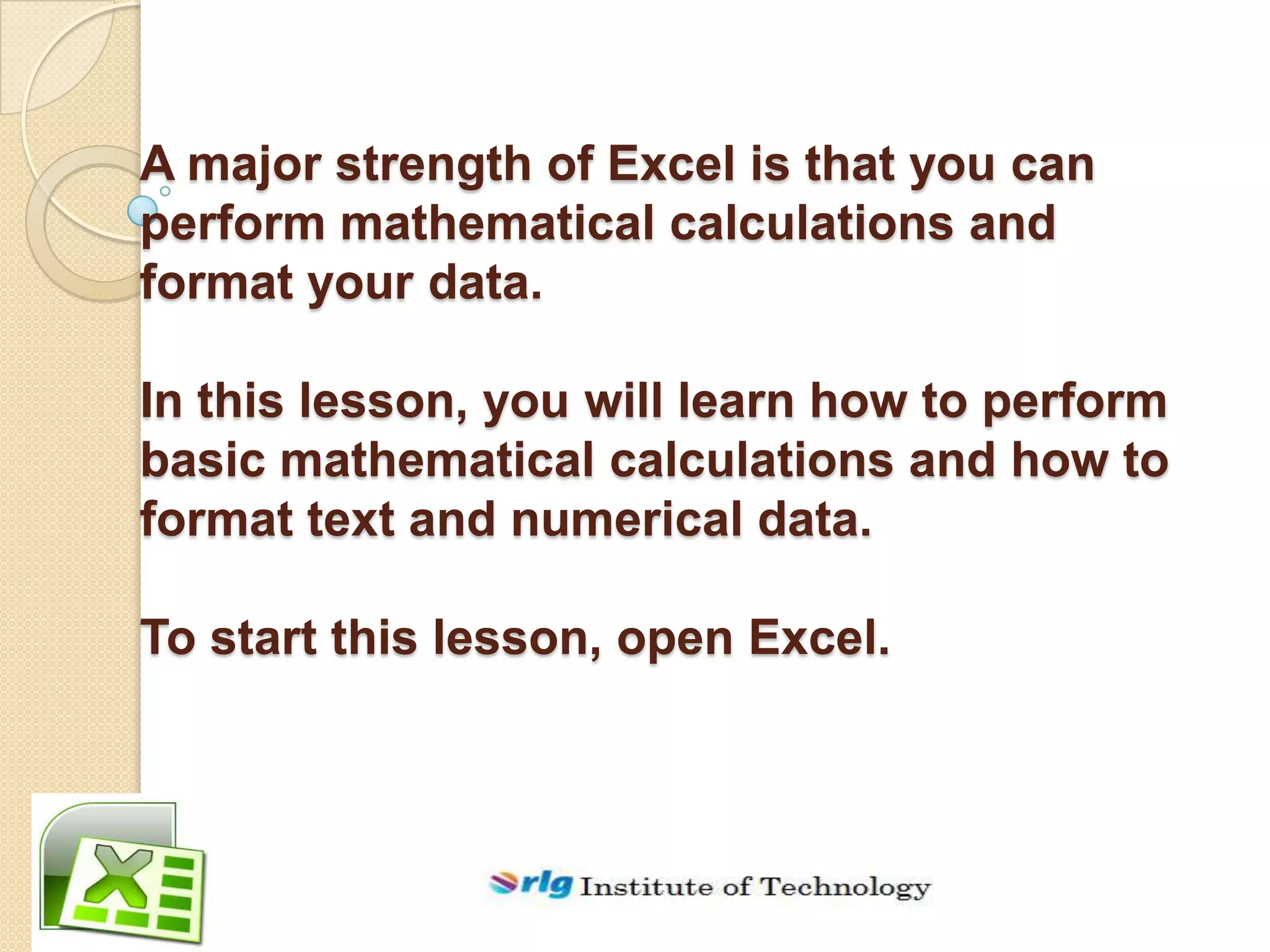 A major strength of Excel is that you can perform mathematical calculations and format your data.

In this lesson, you will learn how to perform basic mathematical calculations and how to format text and numerical data.

To start this lesson, open Excel.

rlg Institute of Technology